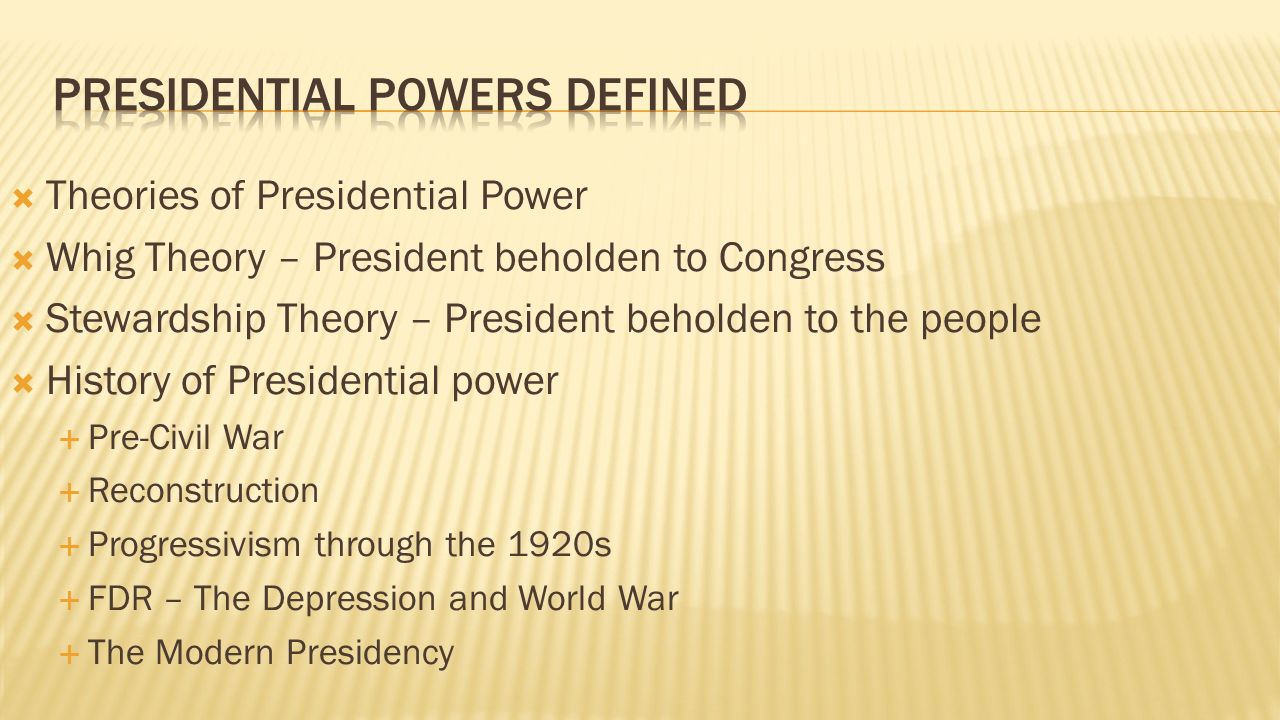 PRESIDENTIAL POWERS DEFINED

Theories of Presidential Power

Whig Theory – President beholden to Congress

Stewardship Theory – President beholden to the people

History of Presidential power

Pre-Civil War

Reconstruction

Progressivism through the 1920s

FDR – The Depression and World War

The Modern Presidency